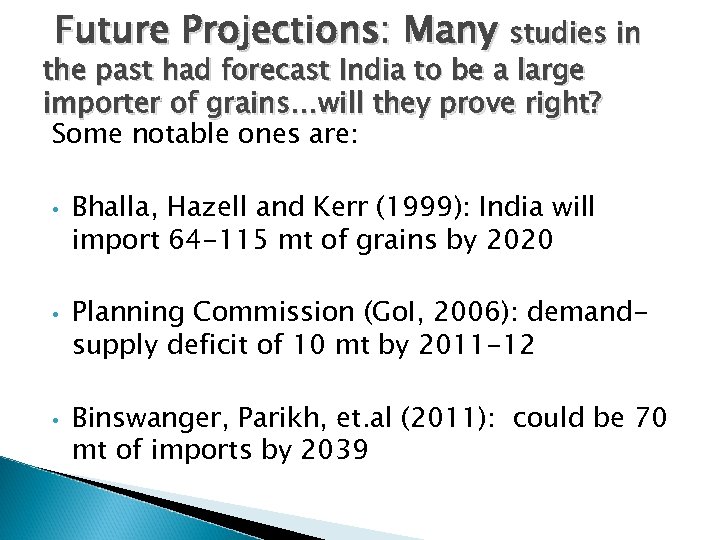 Future Projections: Many studies in the past had forecast India to be a large importer of grains...will they prove right?

Some notable ones are:

• Bhalla, Hazell and Kerr (1999): India will import 64-115 mt of grains by 2020

• Planning Commission (GoI, 2006): demand-supply deficit of 10 mt by 2011-12

• Binswanger, Parikh, et.al (2011): could be 70 mt of imports by 2039